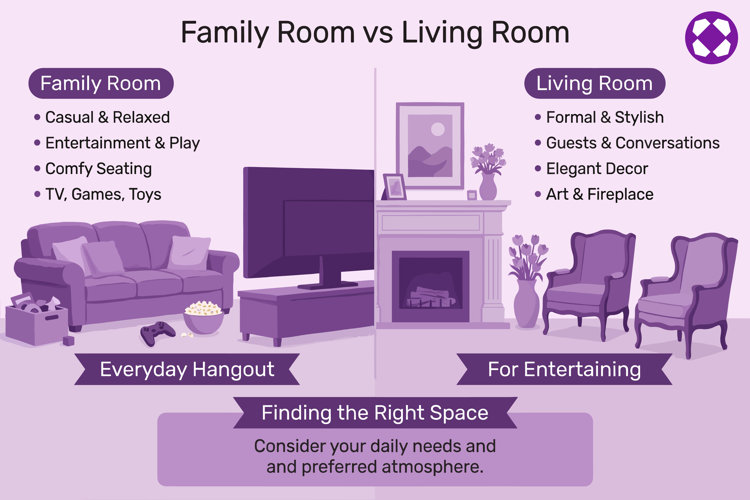 Family Room vs Living Room

Family Room
• Casual & Relaxed
• Entertainment & Play
• Comfy Seating
• TV, Games, Toys

Everyday Hangout

Living Room
• Formal & Stylish
• Guests & Conversations
• Elegant Decor
• Art & Fireplace

For Entertaining

Finding the Right Space

Consider your daily needs and and preferred atmosphere.